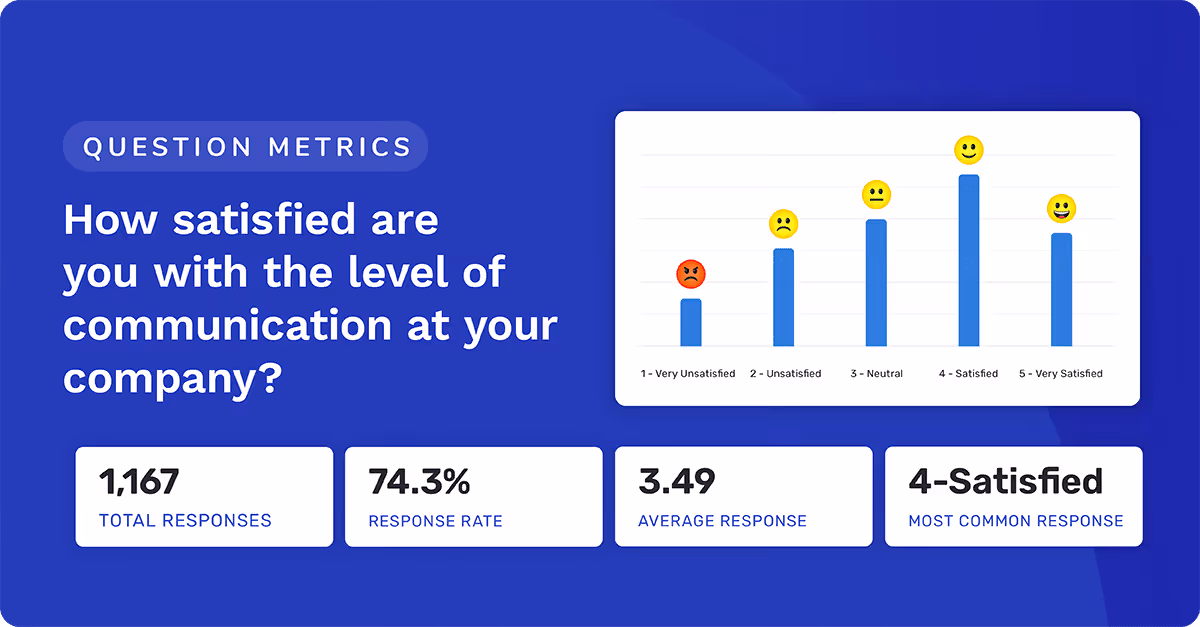 QUESTION METRICS

How satisfied are you with the level of communication at your company?

1 - Very Unsatisfied
2 - Unsatisfied
3 - Neutral
4 - Satisfied
5 - Very Satisfied

1,167
TOTAL RESPONSES

74.3%
RESPONSE RATE

3.49
AVERAGE RESPONSE

4-Satisfied
MOST COMMON RESPONSE